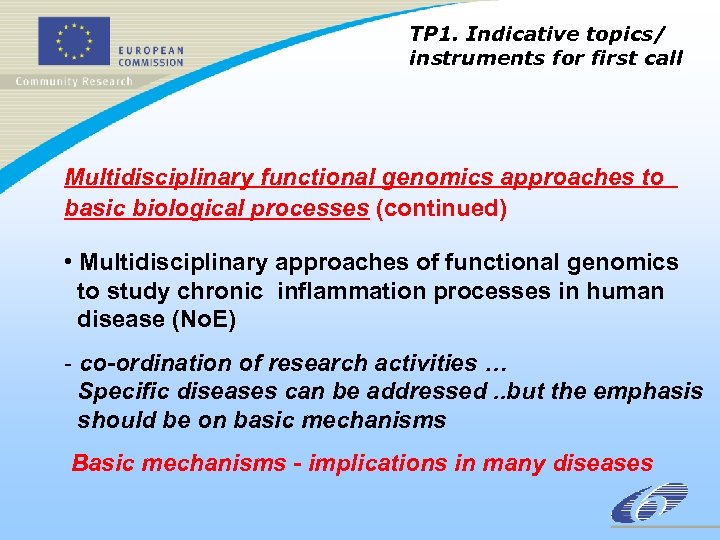 EUROPEAN COMMISSION

Community Research

TP1. Indicative topics/ instruments for first call

Multidisciplinary functional genomics approaches to basic biological processes (continued)

• Multidisciplinary approaches of functional genomics to study chronic inflammation processes in human disease (NoE)

- co-ordination of research activities …
Specific diseases can be addressed ..but the emphasis should be on basic mechanisms

Basic mechanisms - implications in many diseases